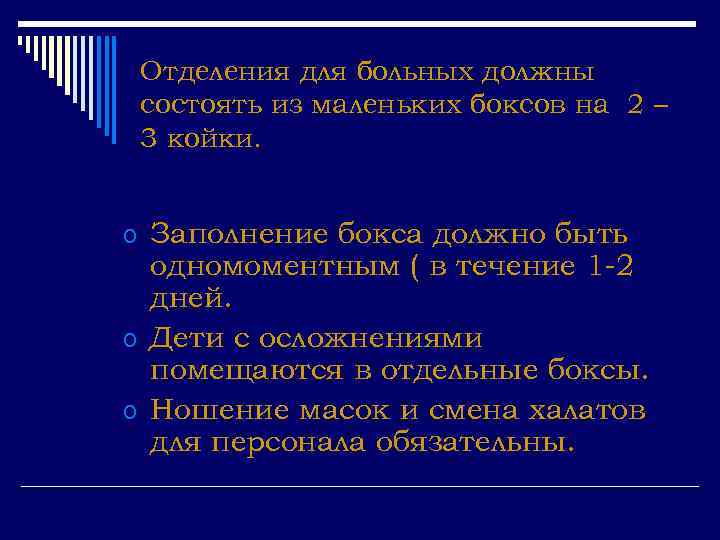 Отделения для больных должны состоять из маленьких боксов на 2 – 3 койки.

o Заполнение бокса должно быть одномоментным ( в течение 1-2 дней.
o Дети с осложнениями помещаются в отдельные боксы.
o Ношение масок и смена халатов для персонала обязательны.